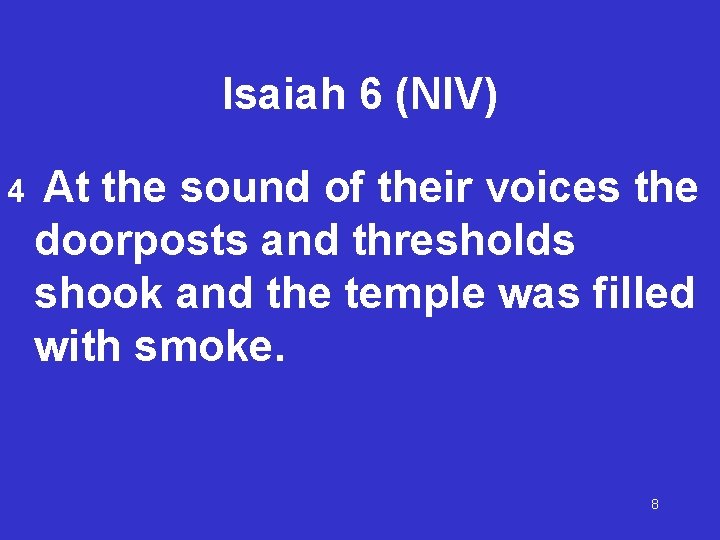 Isaiah 6 (NIV)

4 At the sound of their voices the doorposts and thresholds shook and the temple was filled with smoke.

8